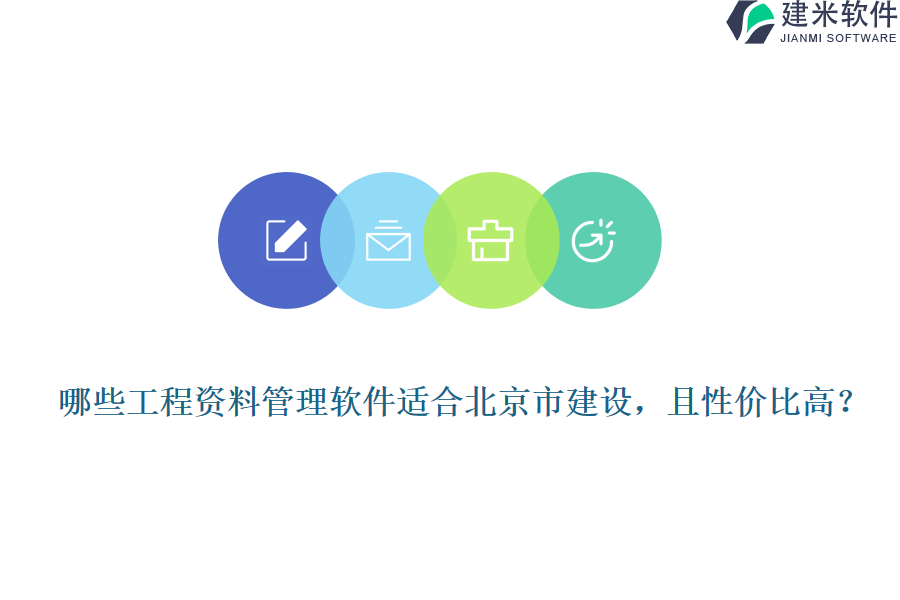 建米软件
JIANMI SOFTWARE

哪些工程资料管理软件适合北京市建设，且性价比高？